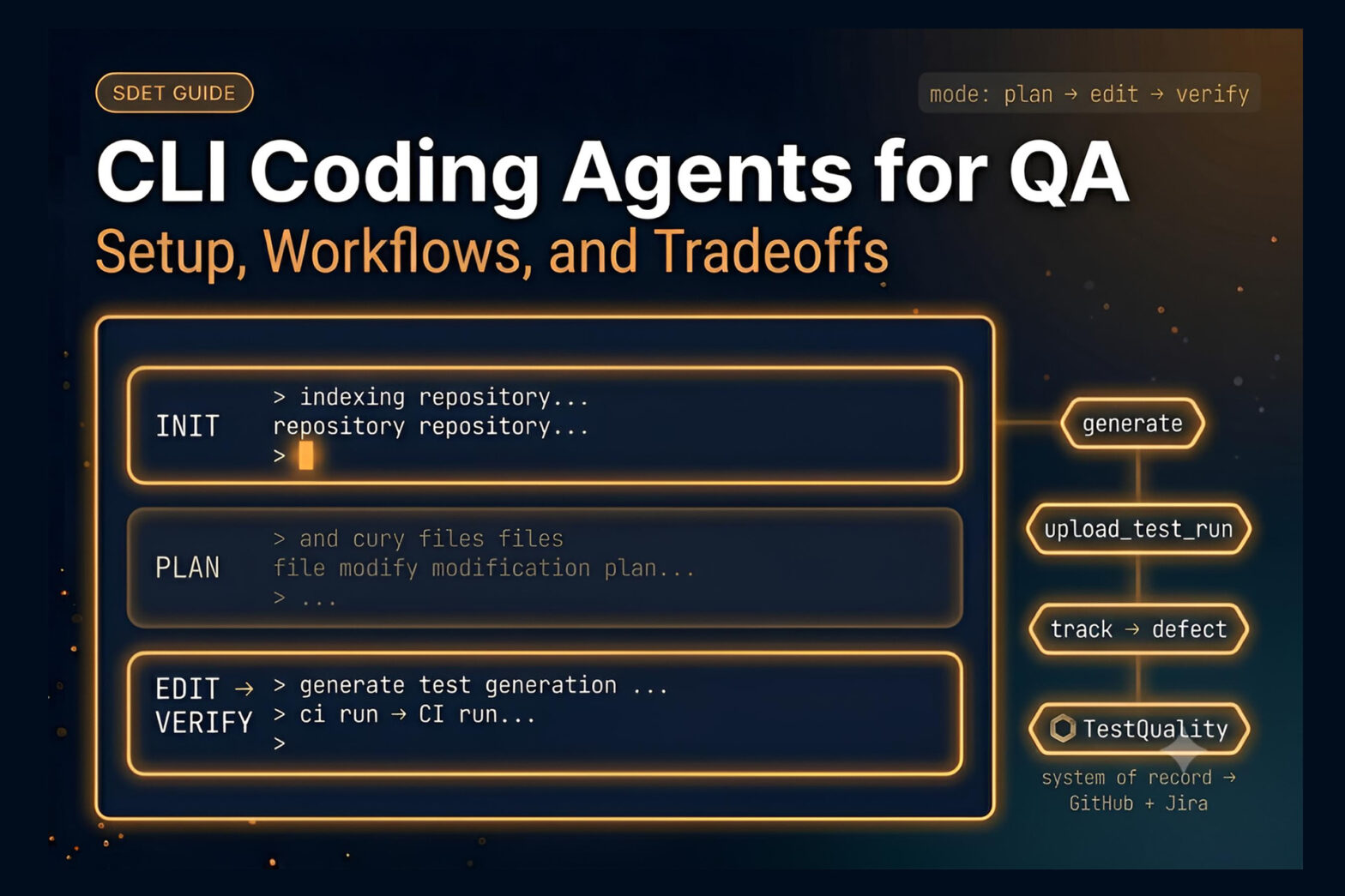 SDET GUIDE

mode: plan → edit → verify

CLI Coding Agents for QA

Setup, Workflows, and Tradeoffs

INIT
> indexing repository...
repository repository...
>

PLAN
> and cury files files
file modify modification plan...
> ...

EDIT → VERIFY
> generate test generation ...
> ci run → CI run...
>

generate

upload_test_run

track → defect

TestQuality

system of record → GitHub + Jira